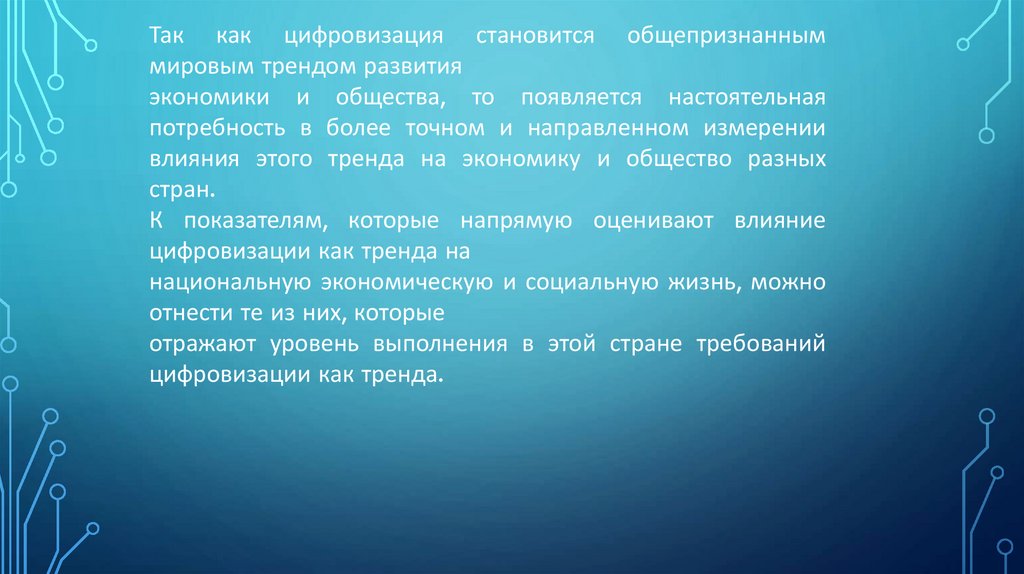 Так как цифровизация становится общепризнанным мировым трендом развития
экономики и общества, то появляется настоятельная потребность в более точном и направленном измерении влияния этого тренда на экономику и общество разных стран.
К показателям, которые напрямую оценивают влияние цифровизации как тренда на
национальную экономическую и социальную жизнь, можно отнести те из них, которые
отражают уровень выполнения в этой стране требований цифровизации как тренда.